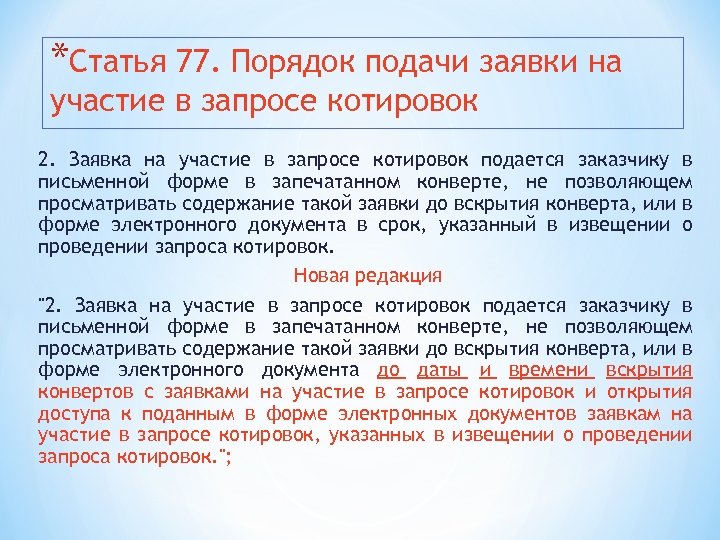 *Статья 77. Порядок подачи заявки на участие в запросе котировок

2. Заявка на участие в запросе котировок подается заказчику в письменной форме в запечатанном конверте, не позволяющем просматривать содержание такой заявки до вскрытия конверта, или в форме электронного документа в срок, указанный в извещении о проведении запроса котировок.

Новая редакция

"2. Заявка на участие в запросе котировок подается заказчику в письменной форме в запечатанном конверте, не позволяющем просматривать содержание такой заявки до вскрытия конверта, или в форме электронного документа до даты и времени вскрытия конвертов с заявками на участие в запросе котировок и открытия доступа к поданным в форме электронных документов заявкам на участие в запросе котировок, указанных в извещении о проведении запроса котировок.";